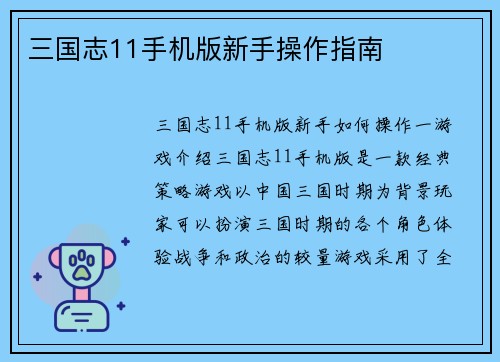 三国志11手机版新手操作指南

三国志11手机版新手如何操作一游戏介绍三国志11手机版是一款经典策略游戏以中国三国时期为背景玩家可以扮演三国时期的各个角色体验战争和政治的较量游戏采用了全